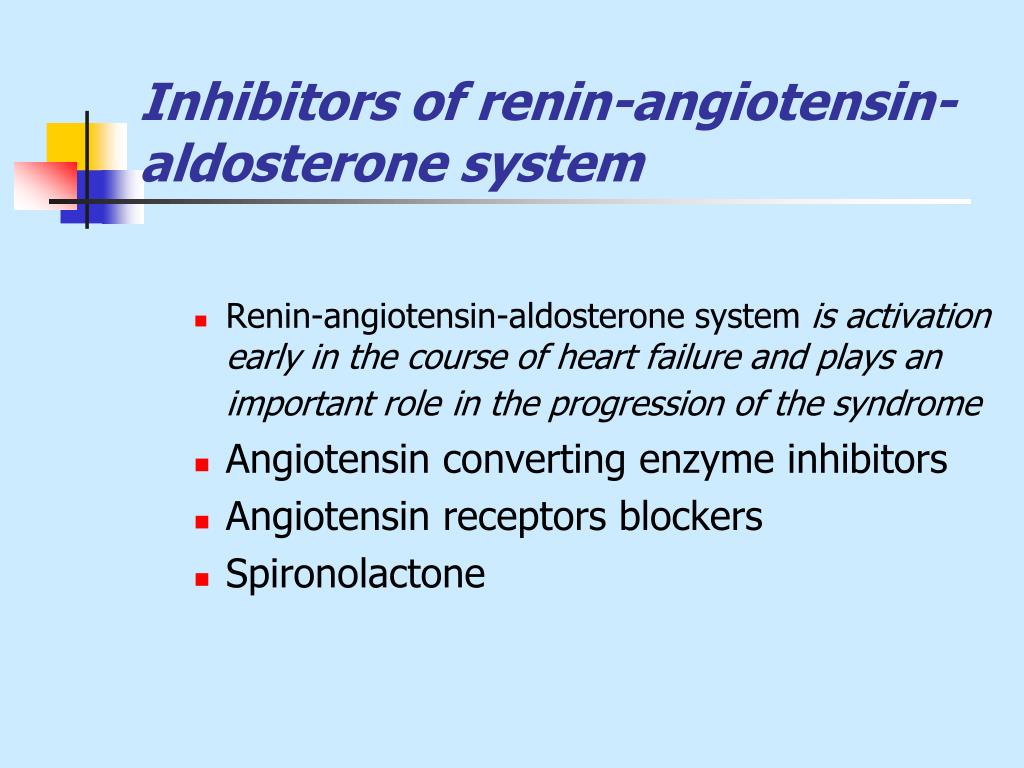 Inhibitors of renin-angiotensin-aldosterone system

- Renin-angiotensin-aldosterone system is activation early in the course of heart failure and plays an important role in the progression of the syndrome
- Angiotensin converting enzyme inhibitors
- Angiotensin receptors blockers
- Spironolactone